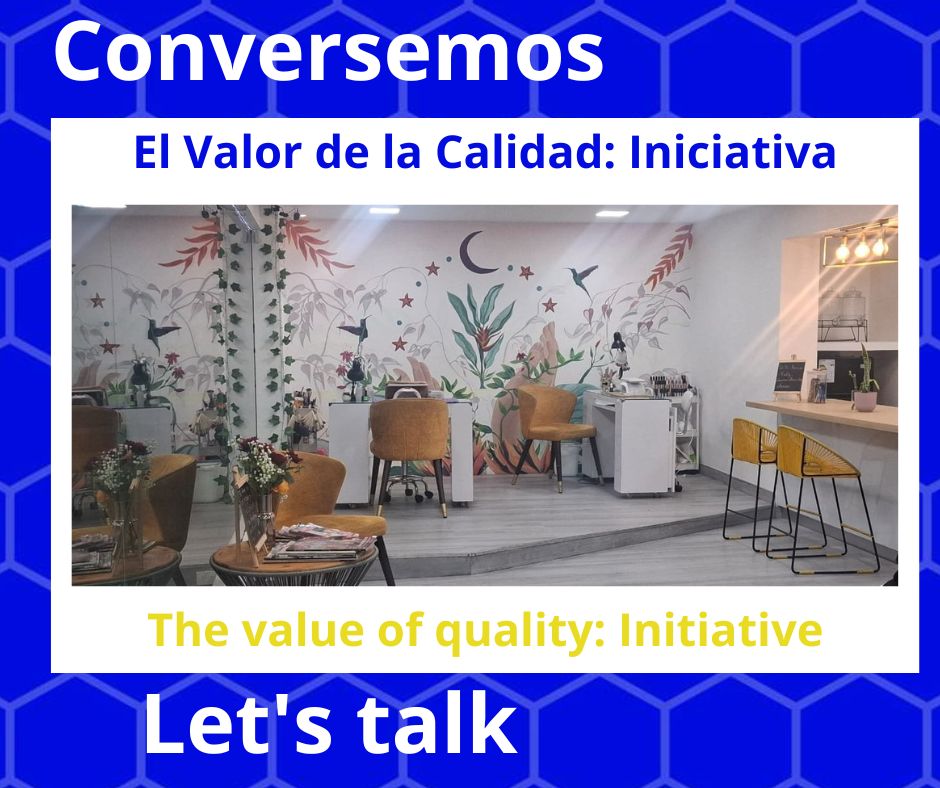 Conversemos

El Valor de la Calidad: Iniciativa

The value of quality: Initiative

Let's talk